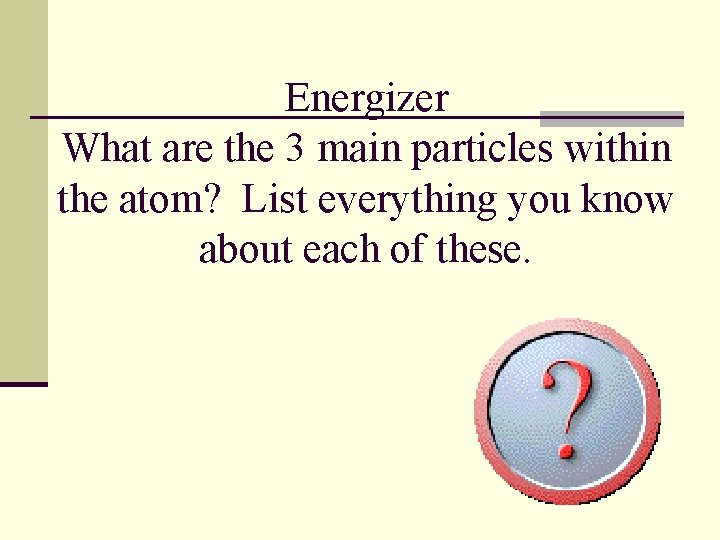 Energizer

What are the 3 main particles within the atom? List everything you know about each of these.

?